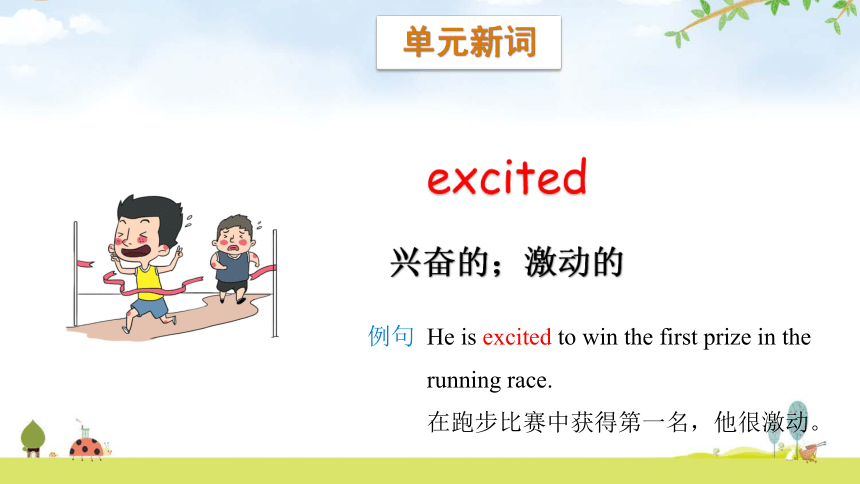 单元新词

excited

兴奋的；激动的

例句 He is excited to win the first prize in the running race.
在跑步比赛中获得第一名，他很激动。